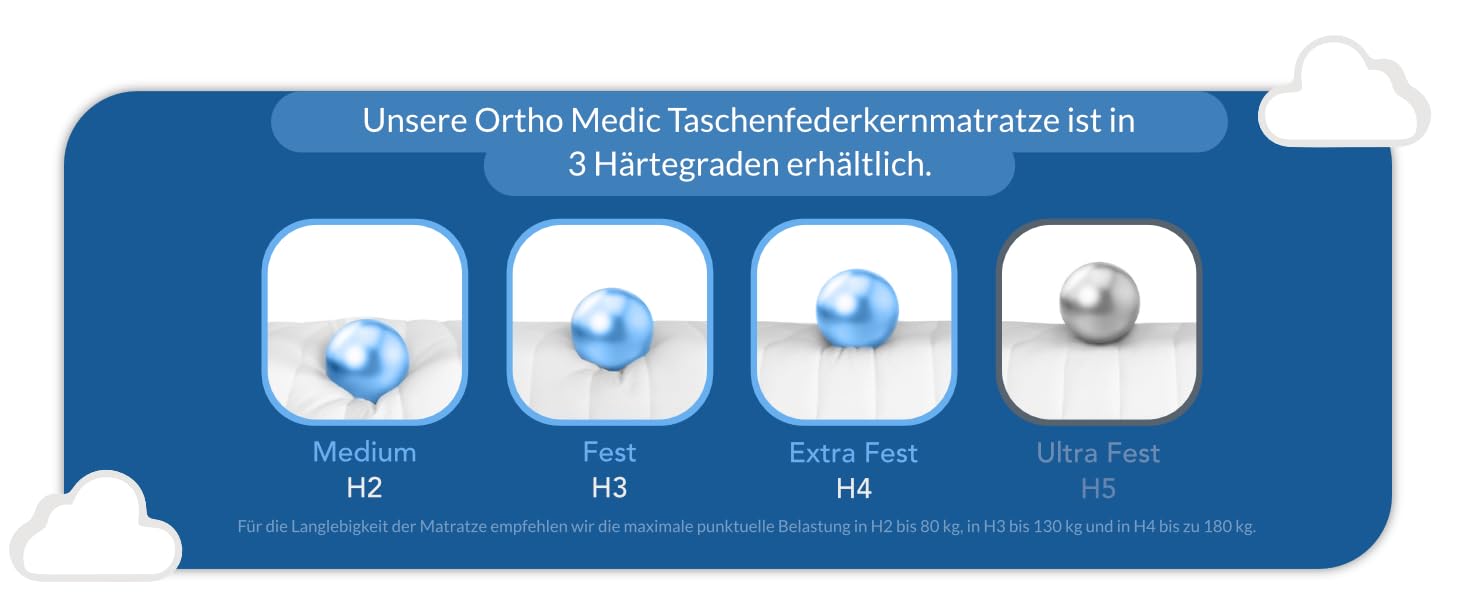 Unsere Ortho Medic Taschenfederkernmatratze ist in 3 Härtegraden erhältlich.

Medium
H2

Fest
H3

Extra Fest
H4

Ultra Fest
H5

Für die Langlebigkeit der Matratze empfehlen wir die maximale punktuelle Belastung in H2 bis 80 kg, in H3 bis 130 kg und in H4 bis zu 180 kg.